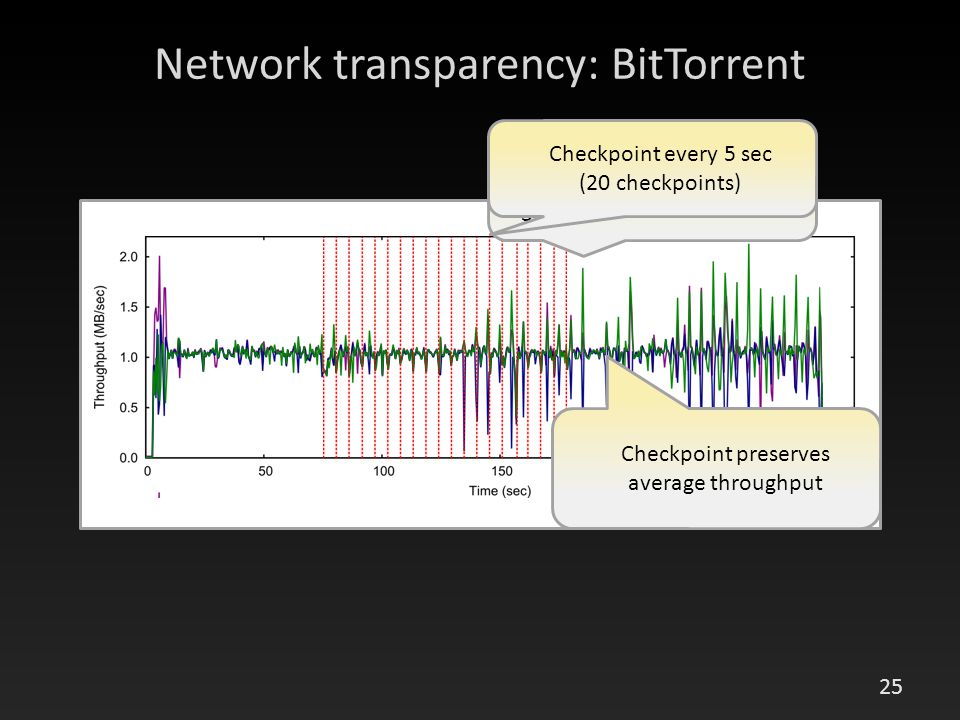 Network transparency: BitTorrent

Checkpoint every 5 sec
(20 checkpoints)

Throughput (MB/sec)

2.0
1.5
1.0
0.5
0.0

0
50
100
150

Time (sec)

Checkpoint preserves
average throughput

25